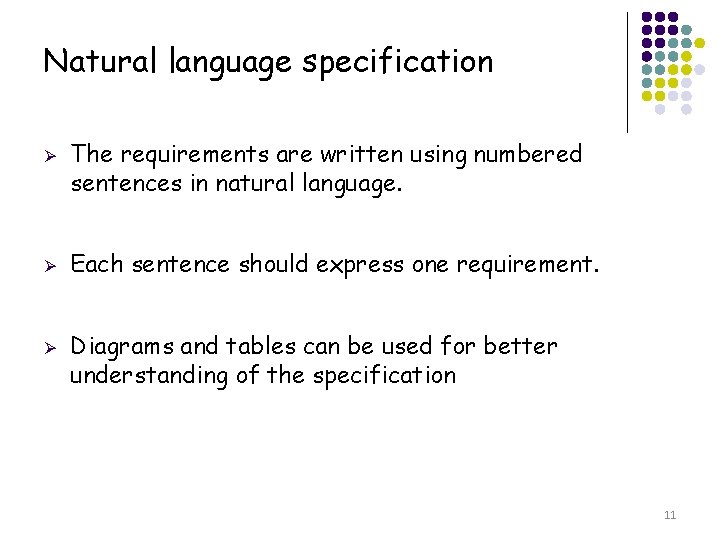 Natural language specification

➢ The requirements are written using numbered sentences in natural language.

➢ Each sentence should express one requirement.

➢ Diagrams and tables can be used for better understanding of the specification

11